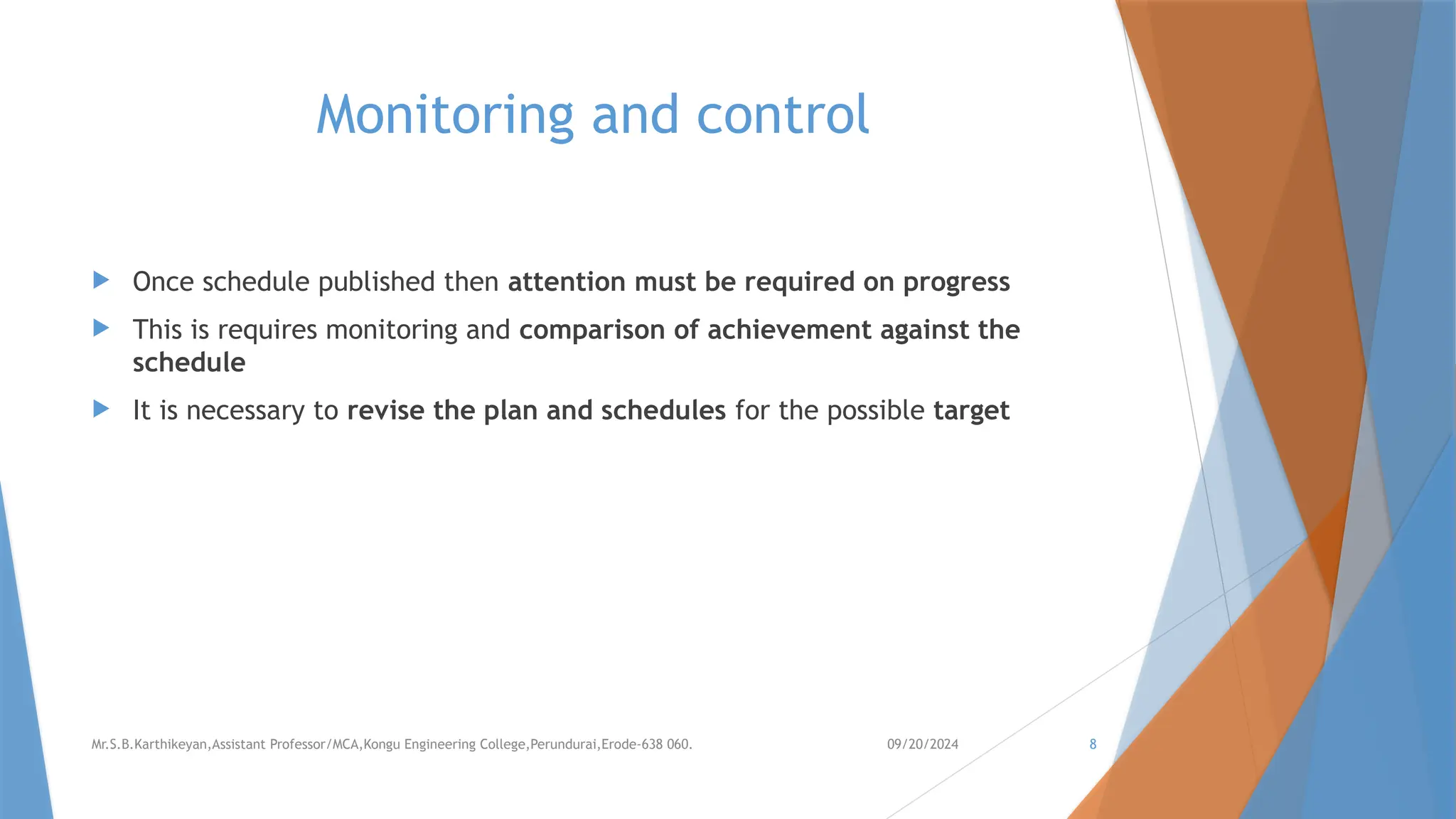 Monitoring and control

Once schedule published then attention must be required on progress

This is requires monitoring and comparison of achievement against the schedule

It is necessary to revise the plan and schedules for the possible target

Mr.S.B.Karthikeyan,Assistant Professor/MCA,Kongu Engineering College,Perundurai,Erode-638 060.

09/20/2024

8